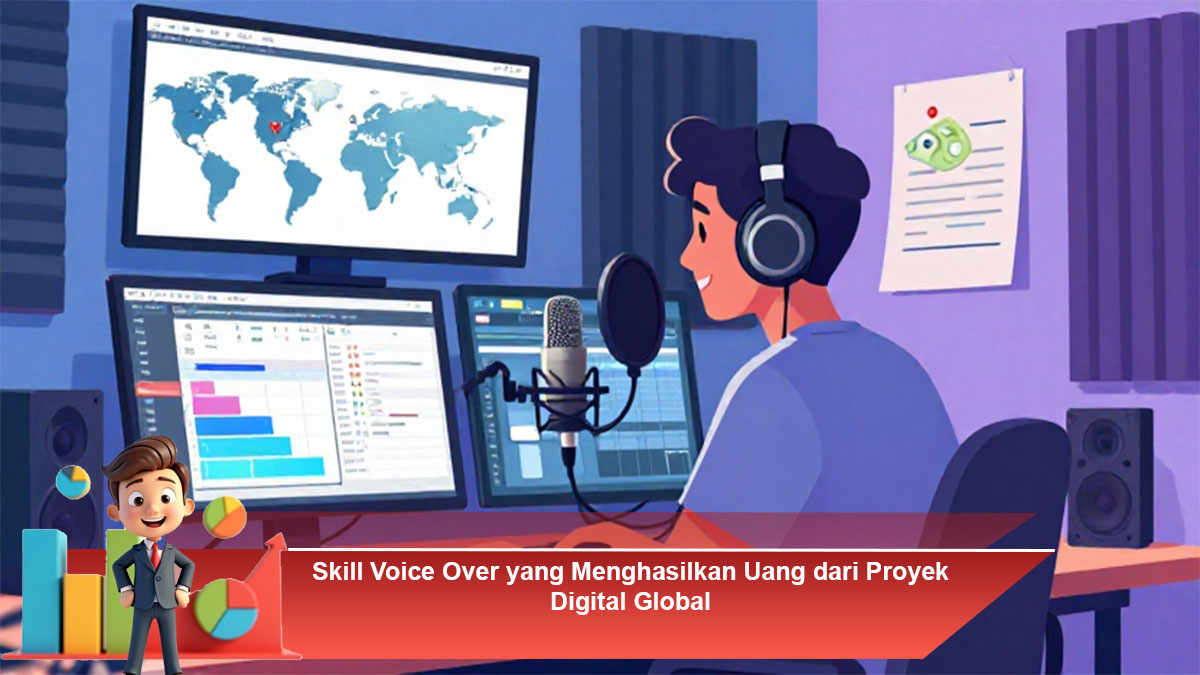 Skill Voice Over yang Menghasilkan Uang dari Proyek Digital Global